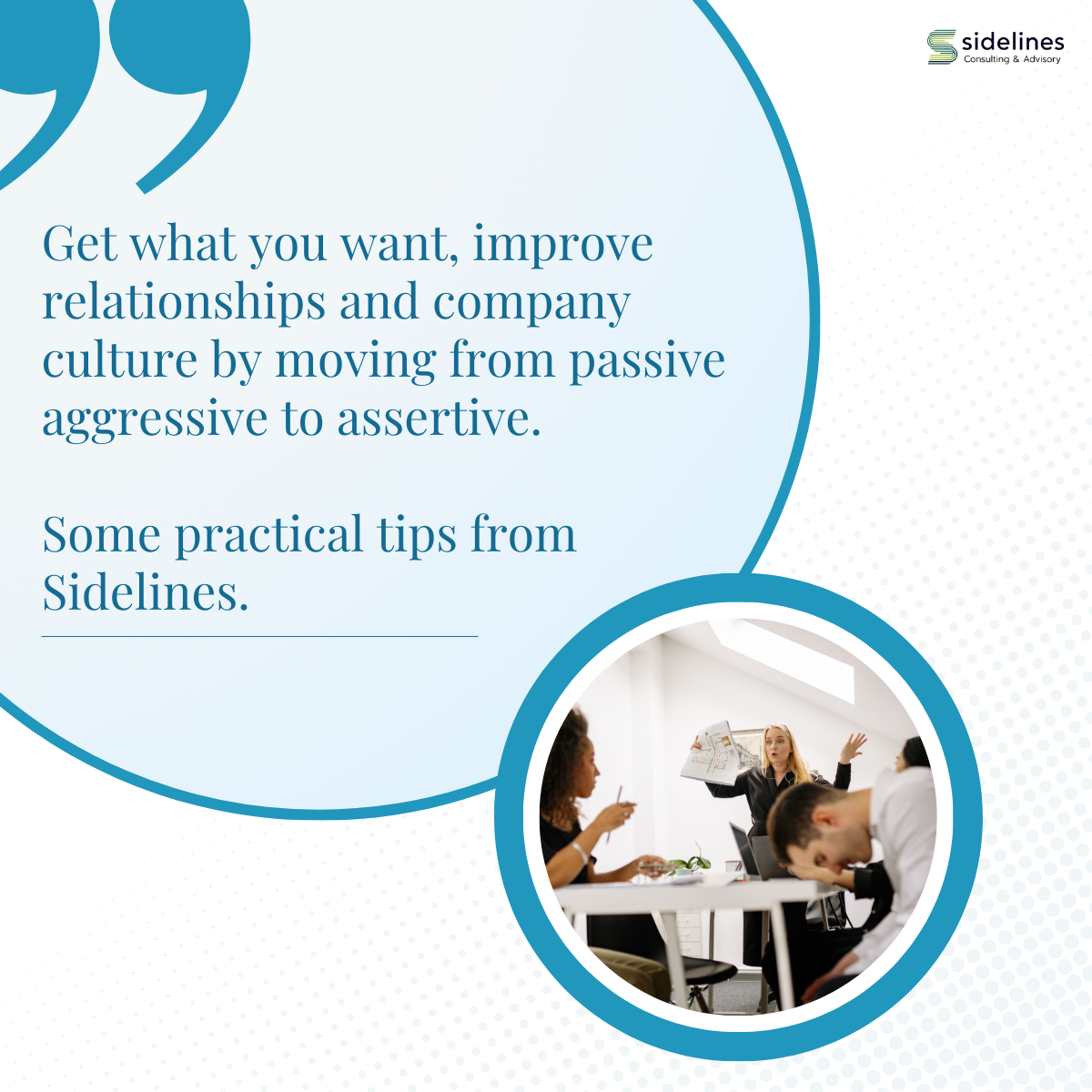 sidelines
Consulting & Advisory

Get what you want, improve relationships and company culture by moving from passive aggressive to assertive.

Some practical tips from Sidelines.